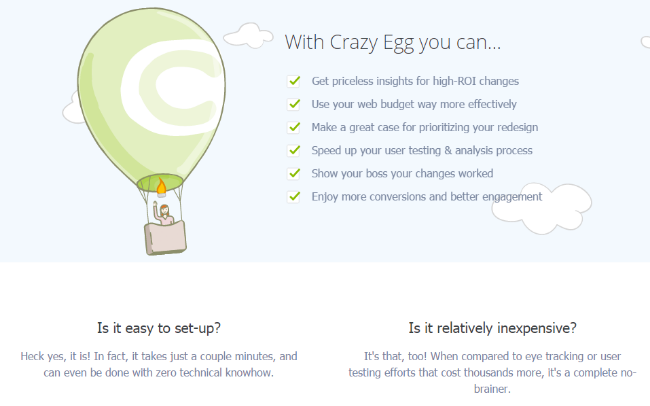 With Crazy Egg you can...

Get priceless insights for high-ROI changes
Use your web budget way more effectively
Make a great case for prioritizing your redesign
Speed up your user testing & analysis process
Show your boss your changes worked
Enjoy more conversions and better engagement

Is it easy to set-up?

Heck yes, it is! In fact, it takes just a couple minutes, and can even be done with zero technical knowhow.

Is it relatively inexpensive?

It's that, too! When compared to eye tracking or user testing efforts that cost thousands more, it's a complete no-brainer.